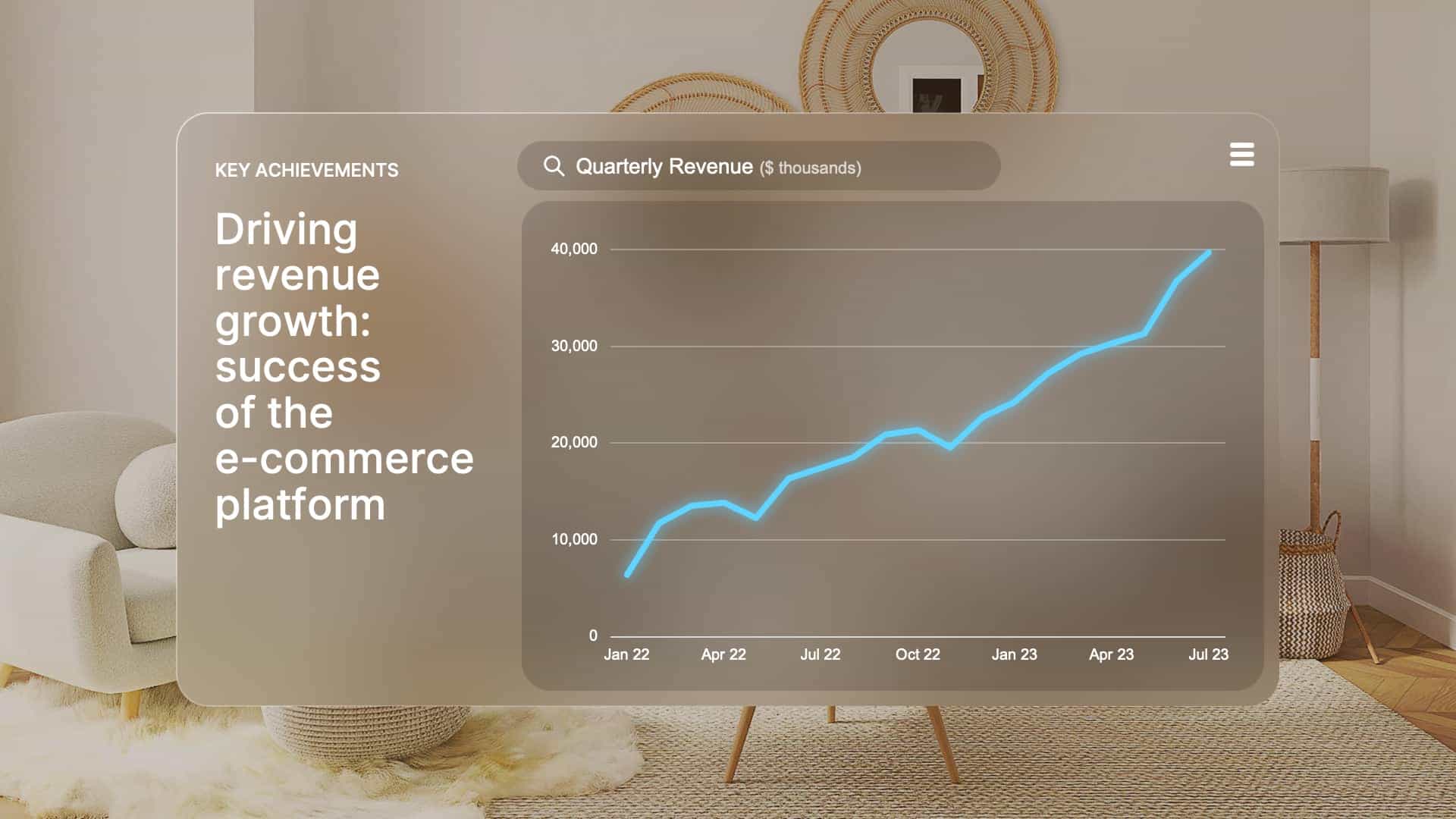 KEY ACHIEVEMENTS

Driving revenue growth: success of the e-commerce platform

Quarterly Revenue ($ thousands)

40,000
30,000
20,000
10,000
0

Jan 22
Apr 22
Jul 22
Oct 22
Jan 23
Apr 23
Jul 23